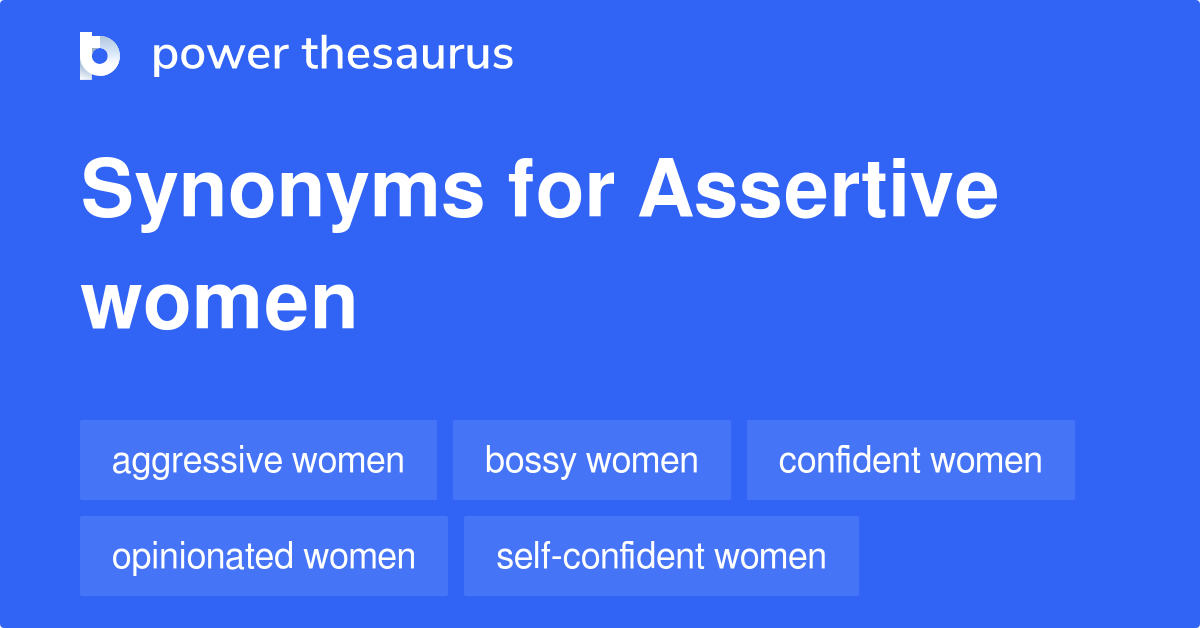 power thesaurus

Synonyms for Assertive women

aggressive women
bossy women
confident women
opinionated women
self-confident women